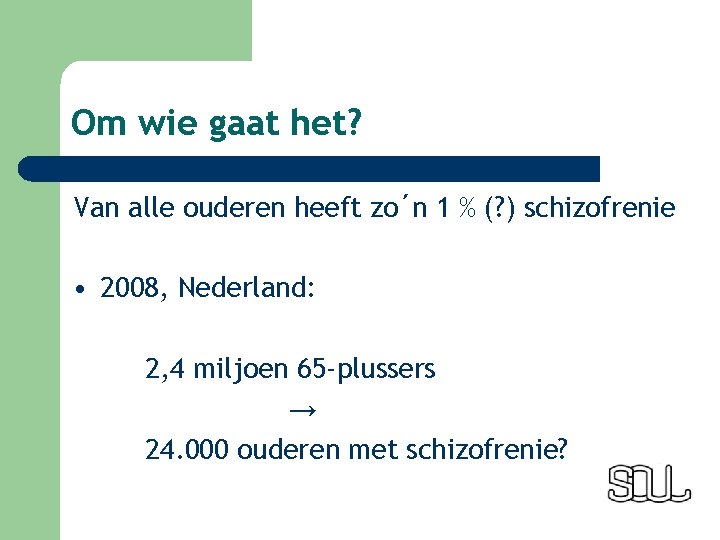 Om wie gaat het?

Van alle ouderen heeft zo´n 1 % (?) schizofrenie

• 2008, Nederland:

2,4 miljoen 65-plussers

→

24.000 ouderen met schizofrenie?

SOUL